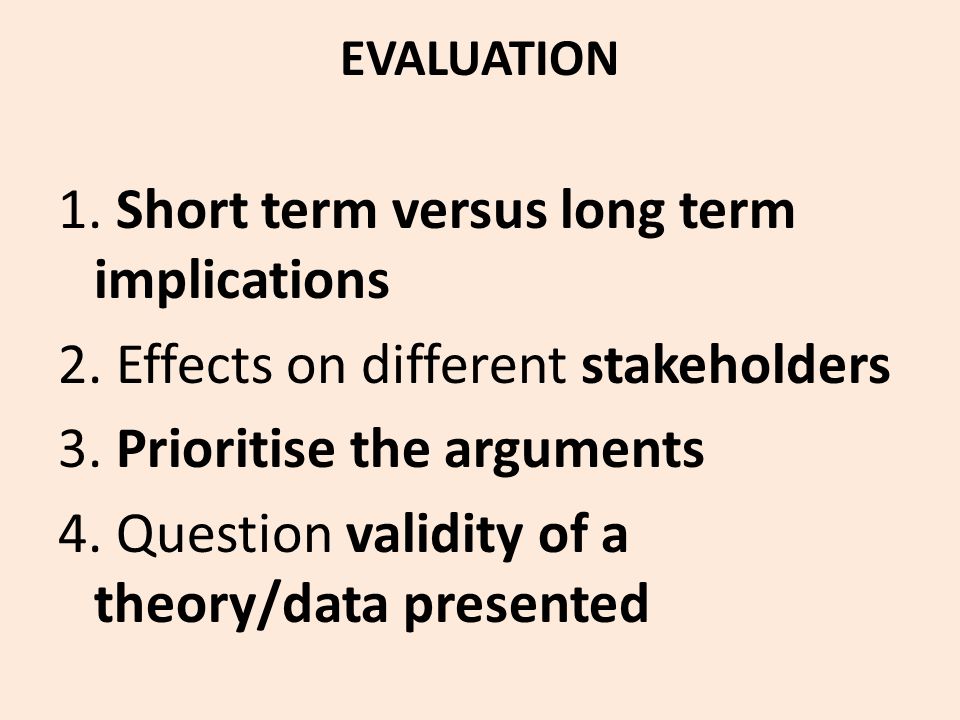 EVALUATION

1. Short term versus long term implications
2. Effects on different stakeholders
3. Prioritise the arguments
4. Question validity of a theory/data presented